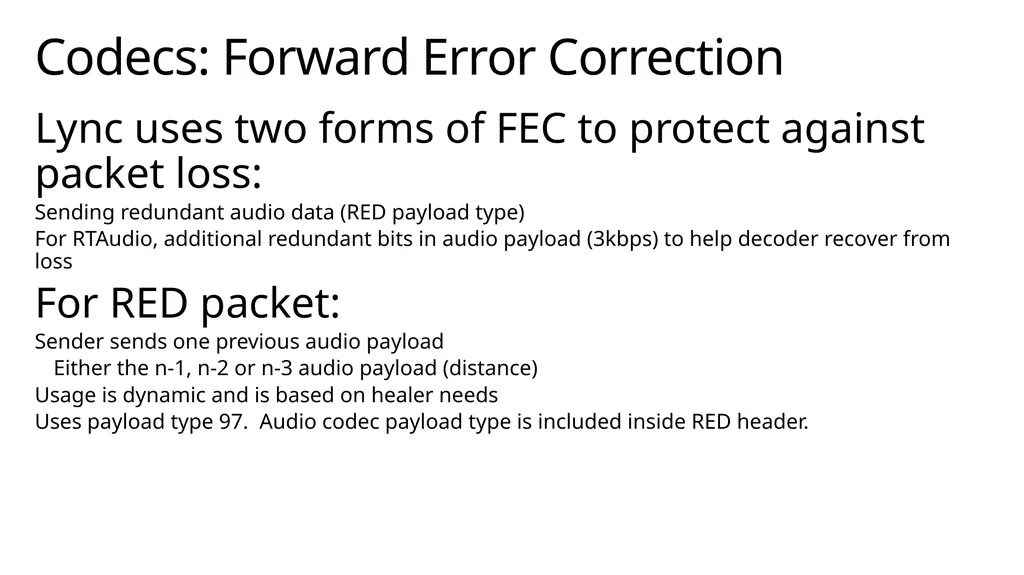 Codecs: Forward Error Correction

Lync uses two forms of FEC to protect against packet loss:

Sending redundant audio data (RED payload type)

For RTAudio, additional redundant bits in audio payload (3kbps) to help decoder recover from loss

For RED packet:

Sender sends one previous audio payload

Either the n-1, n-2 or n-3 audio payload (distance)

Usage is dynamic and is based on healer needs

Uses payload type 97. Audio codec payload type is included inside RED header.